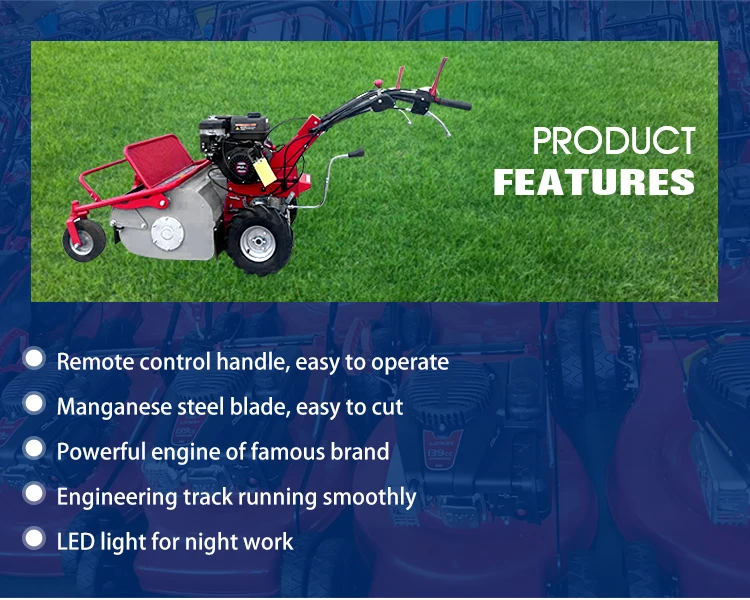 PRODUCT
FEATURES

Remote control handle, easy to operate

Manganese steel blade, easy to cut

Powerful engine of famous brand

Engineering track running smoothly

LED light for night work